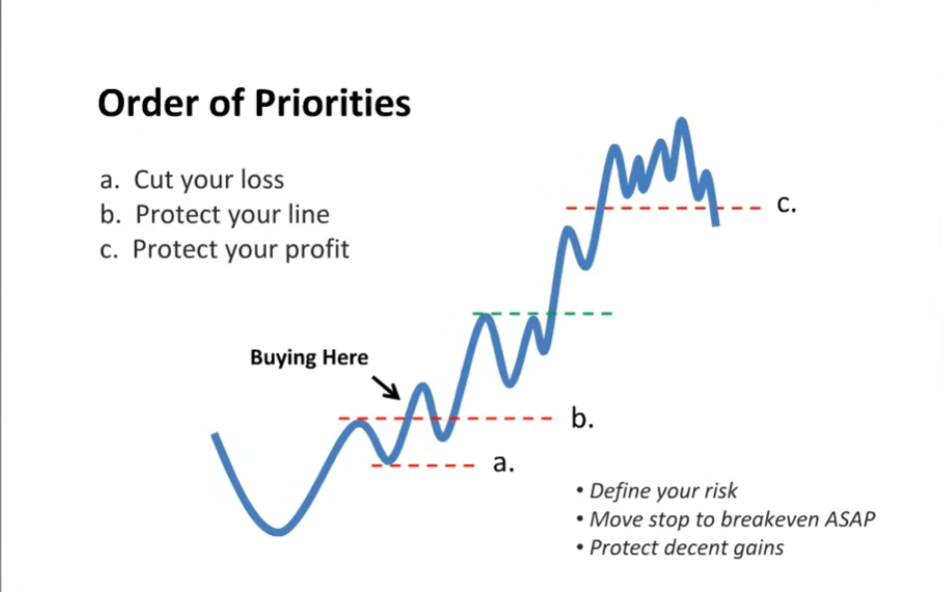 Order of Priorities

a. Cut your loss
b. Protect your line
c. Protect your profit

c.

Buying Here

b.

a.

• Define your risk
• Move stop to breakeven ASAP
• Protect decent gains